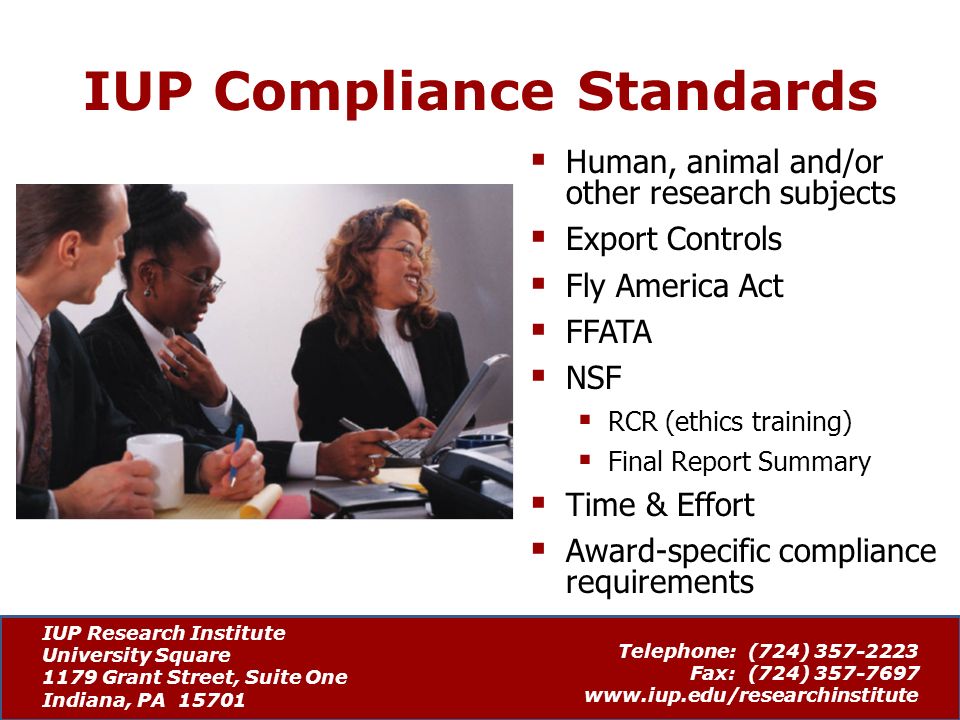 IUP Compliance Standards

- Human, animal and/or other research subjects
- Export Controls
- Fly America Act
- FFATA
- NSF
  - RCR (ethics training)
  - Final Report Summary
- Time & Effort
- Award-specific compliance requirements

IUP Research Institute
University Square
1179 Grant Street, Suite One
Indiana, PA 15701

Telephone: (724) 357-2223
Fax: (724) 357-7697
www.iup.edu/researchinstitute